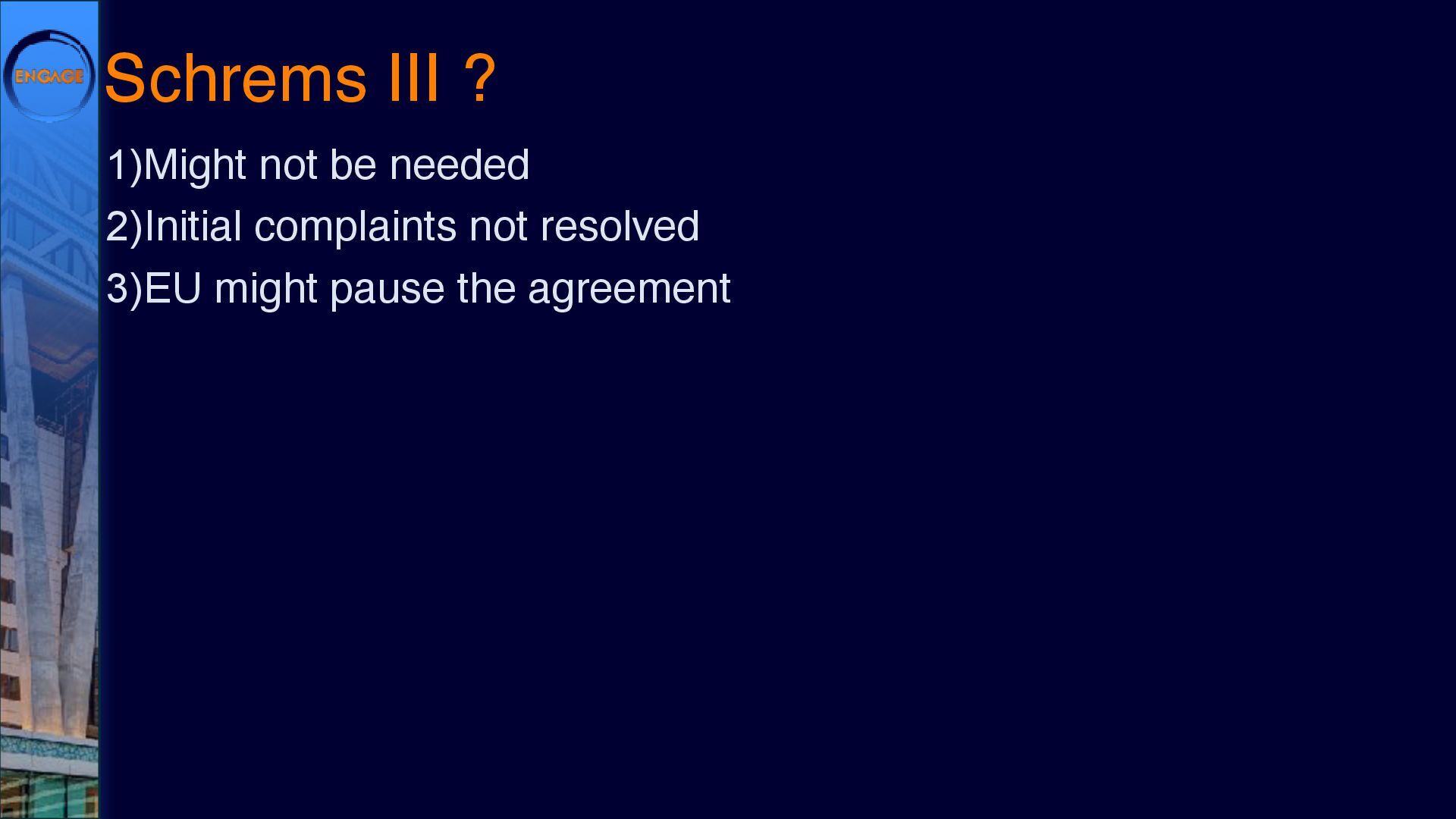 ENGAGE

Schrems III ?

1)Might not be needed

2)Initial complaints not resolved

3)EU might pause the agreement